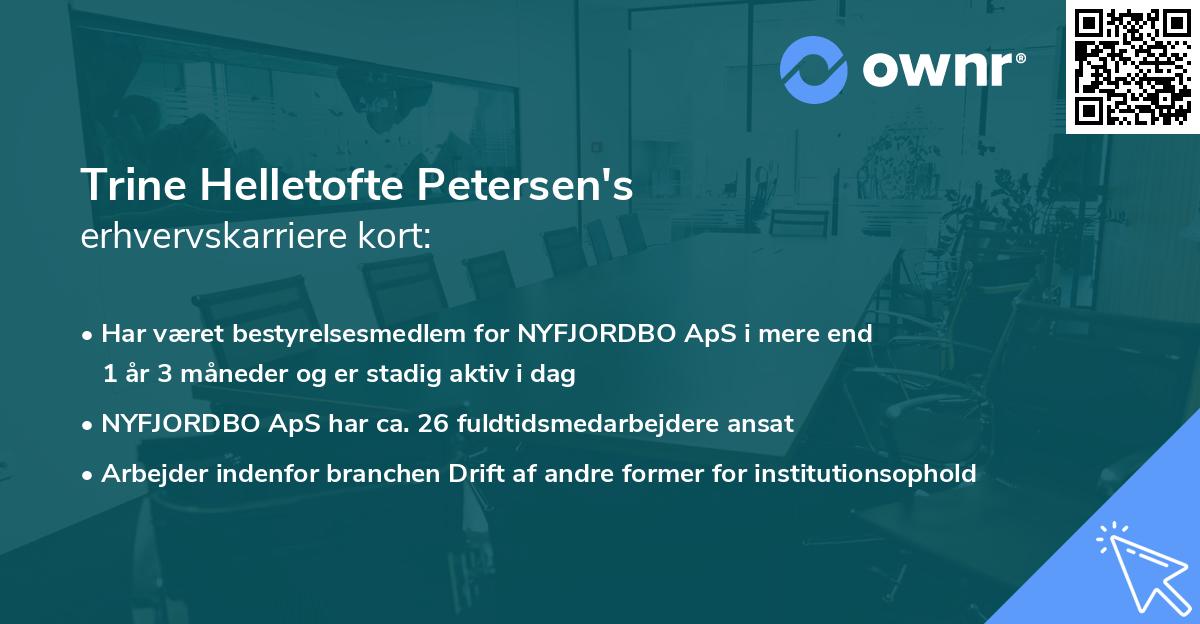 ownr®

Trine Helletofte Petersen's
erhvervskarriere kort:

• Har været bestyrelsesmedlem for NYFJORDBO ApS i mere end 1 år 3 måneder og er stadig aktiv i dag
• NYFJORDBO ApS har ca. 26 fuldtidsmedarbejdere ansat
• Arbejder indenfor branchen Drift af andre former for institutionsophold